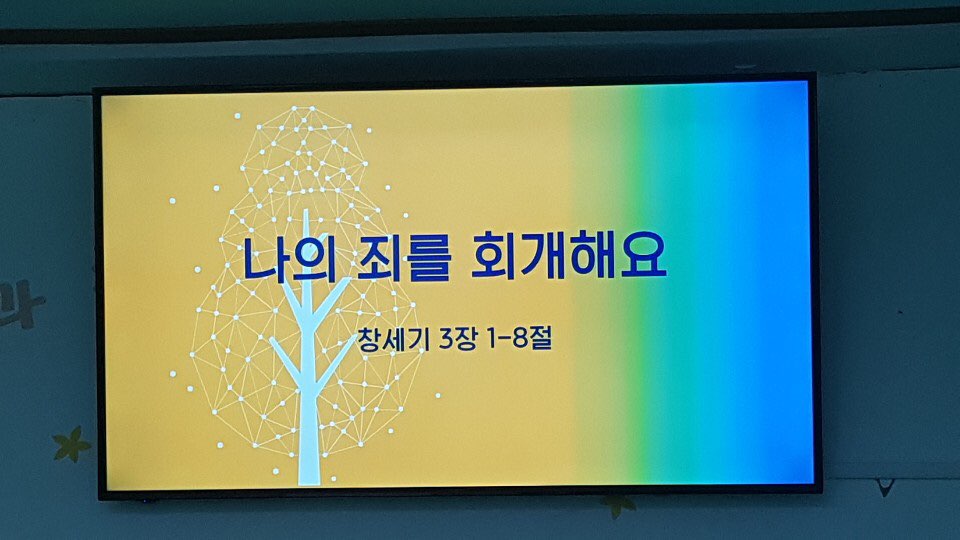 나의 죄를 회개해요

창세기 3장 1-8절